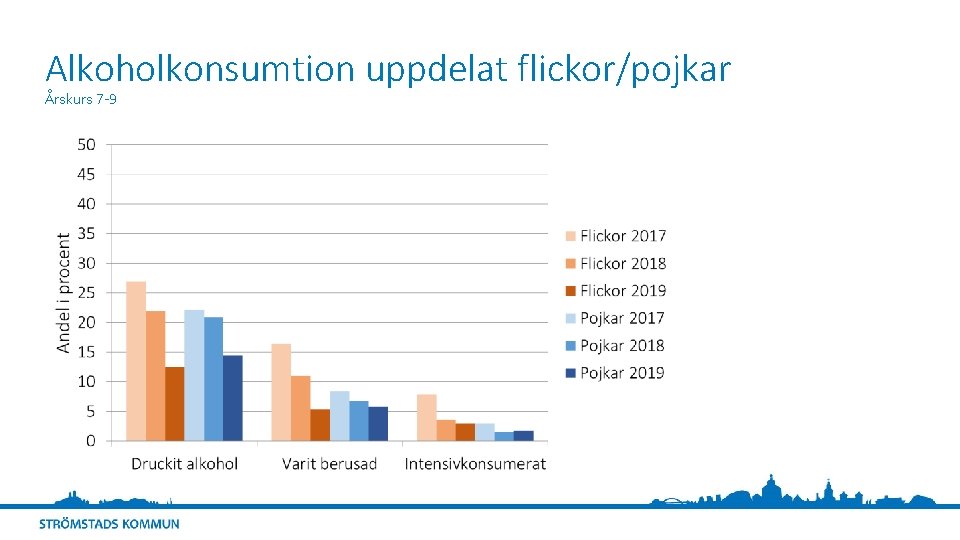 Alkoholkonsumtion uppdelat flickor/pojkar
Årskurs 7-9

Andel i procent

50
45
40
35
30
25
20
15
10
5
0

Druckit alkohol
Varit berusad
Intensivkonsumerat

Flickor 2017
Flickor 2018
Flickor 2019
Pojkar 2017
Pojkar 2018
Pojkar 2019

STRÖMSTADS KOMMUN